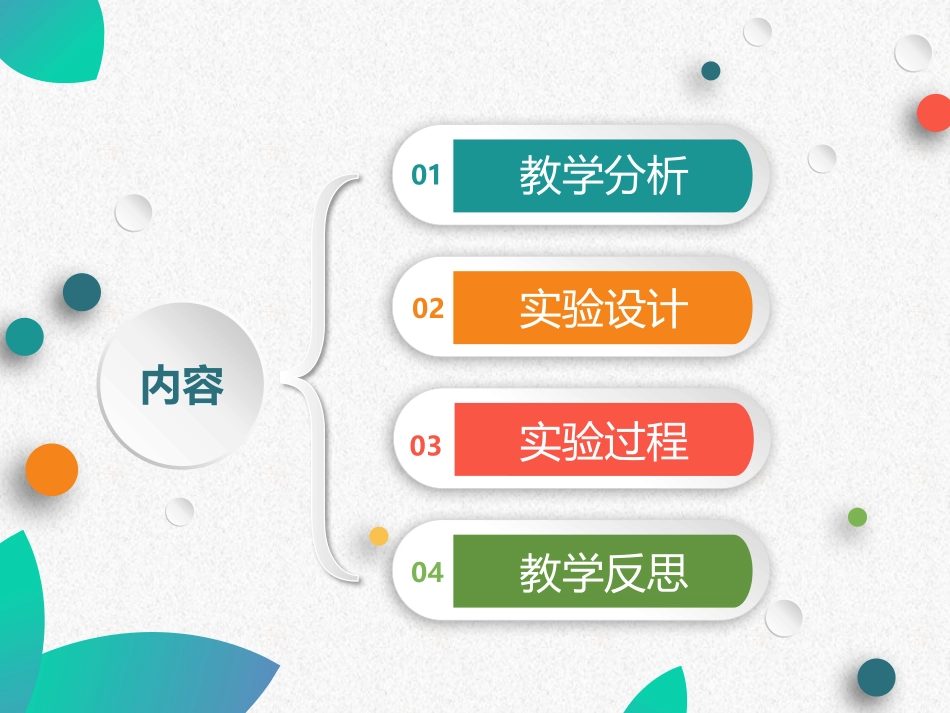 内容

01 教学分析

02 实验设计

03 实验过程

04 教学反思